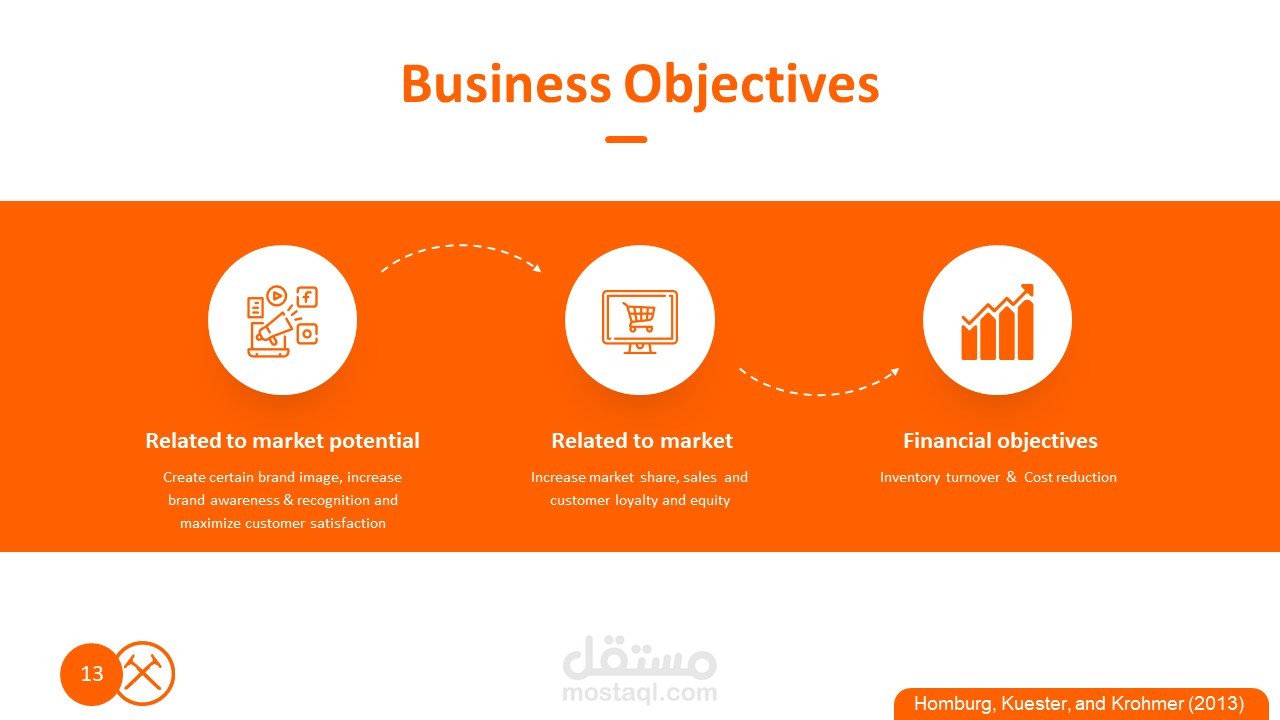 Business Objectives

Related to market potential

Create certain brand image, increase brand awareness & recognition and maximize customer satisfaction

Related to market

Increase market share, sales and customer loyalty and equity

Financial objectives

Inventory turnover & Cost reduction

13

مستقل
mostaql.com

Homburg, Kuester, and Krohmer (2013)